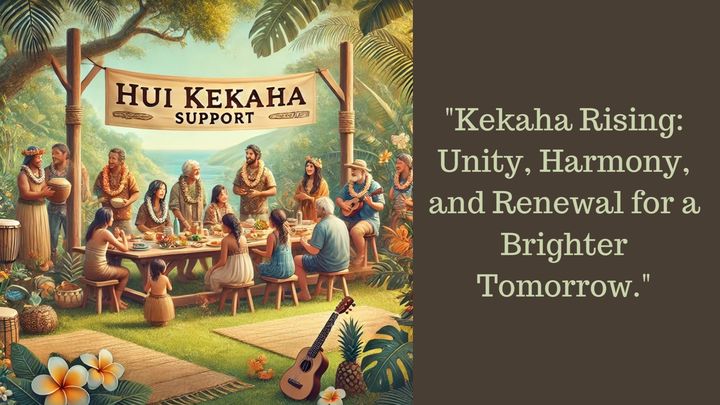 HUI KEKAHA
SUPPORT

"Kekaha Rising: Unity, Harmony, and Renewal for a Brighter Tomorrow."